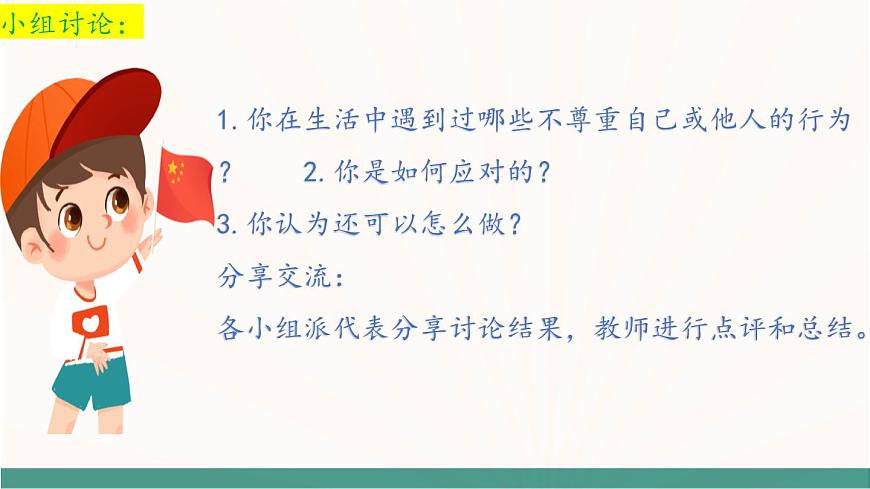 小组讨论：

1. 你在生活中遇到过哪些不尊重自己或他人的行为？ 2. 你是如何应对的？
3. 你认为还可以怎么做？
分享交流：
各小组派代表分享讨论结果，教师进行点评和总结。